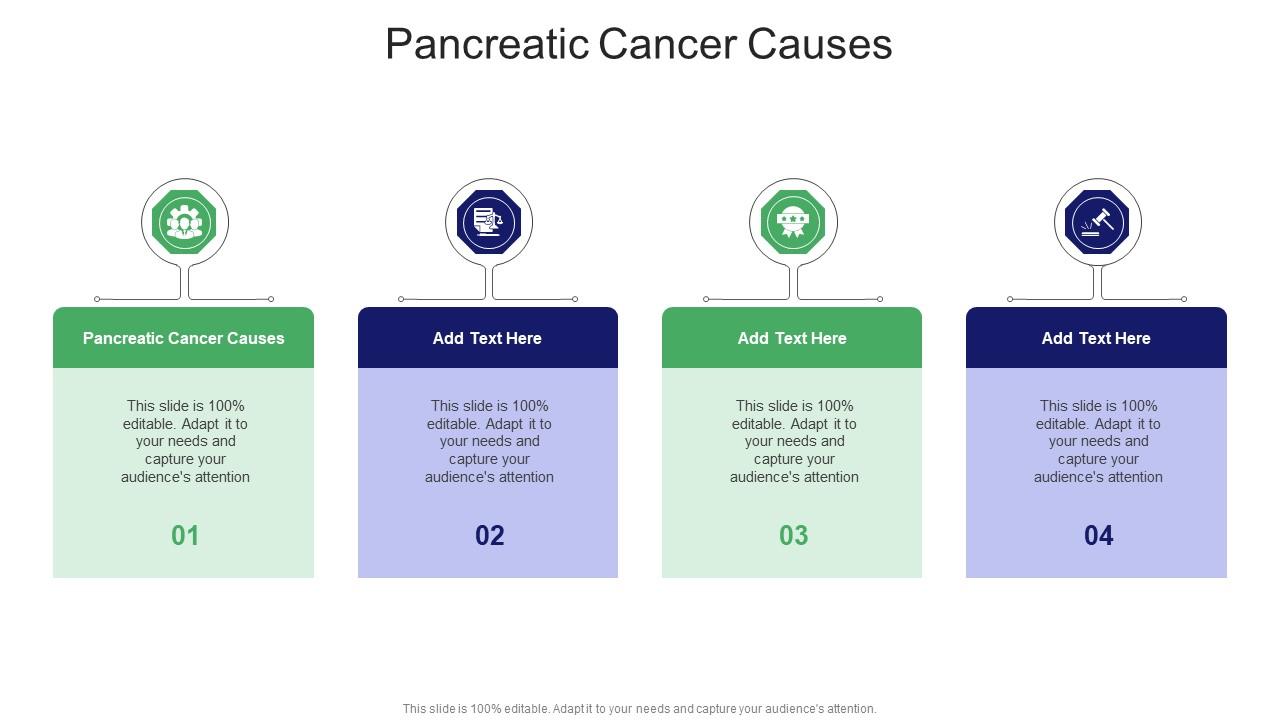 Pancreatic Cancer Causes

Pancreatic Cancer Causes

This slide is 100% editable. Adapt it to your needs and capture your audience's attention

01

Add Text Here

This slide is 100% editable. Adapt it to your needs and capture your audience's attention

02

Add Text Here

This slide is 100% editable. Adapt it to your needs and capture your audience's attention

03

Add Text Here

This slide is 100% editable. Adapt it to your needs and capture your audience's attention

04

This slide is 100% editable. Adapt it to your needs and capture your audience's attention.